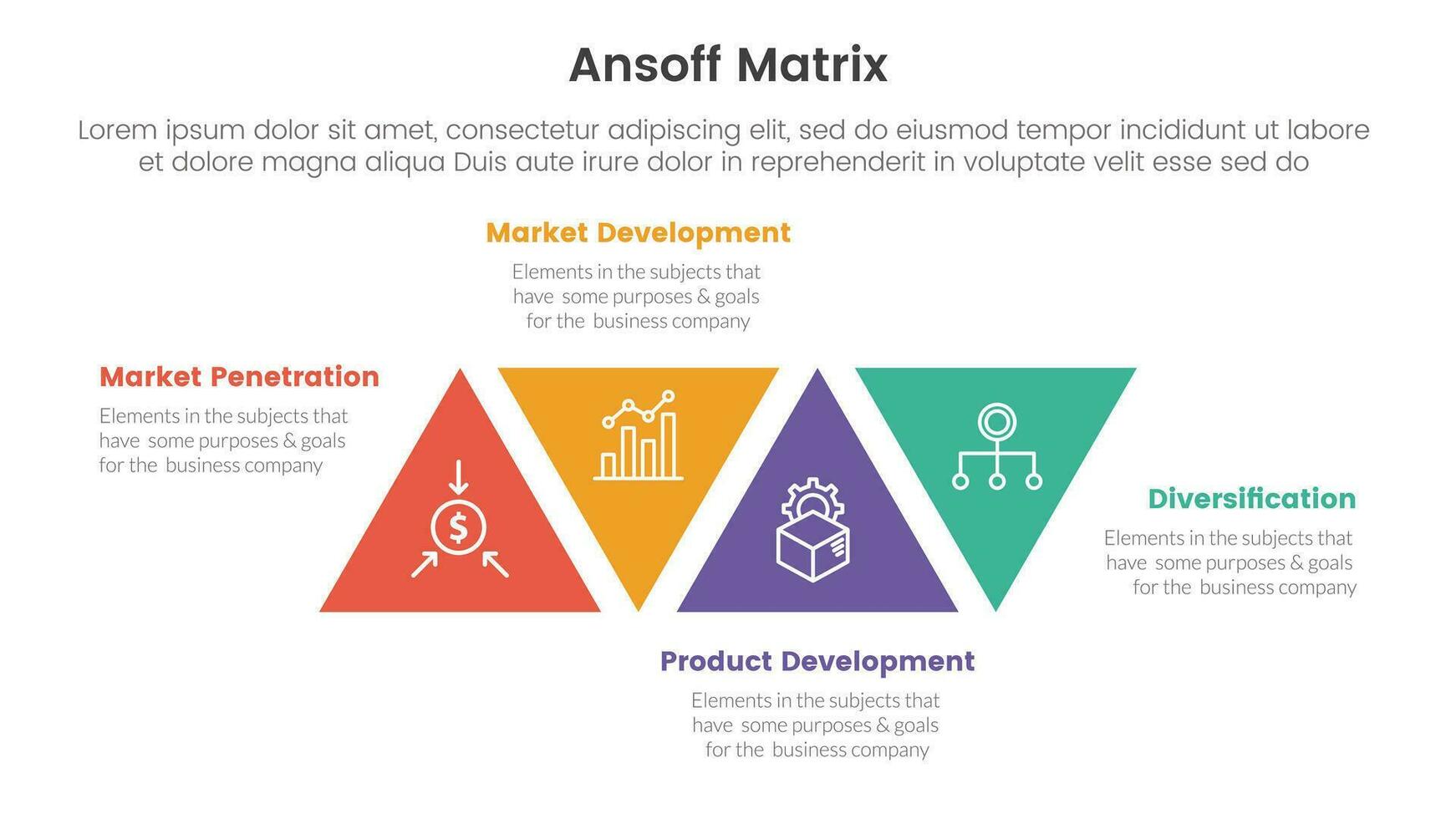 Ansoff Matrix

Lorem ipsum dolor sit amet, consectetur adipiscing elit, sed do eiusmod tempor incididunt ut labore et dolore magna aliqua Duis aute irure dolor in reprehenderit in voluptate velit esse sed do

Market Development

Elements in the subjects that have some purposes & goals for the business company

Market Penetration

Elements in the subjects that have some purposes & goals for the business company

$

Diversification

Elements in the subjects that have some purposes & goals for the business company

Product Development

Elements in the subjects that have some purposes & goals for the business company